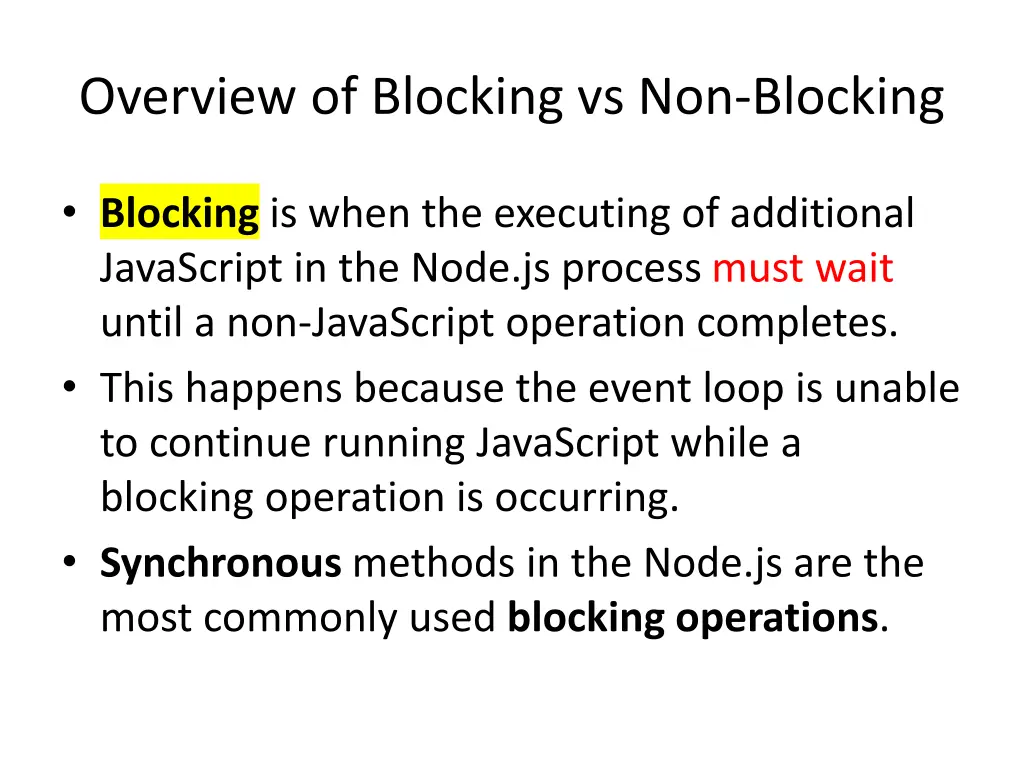 Overview of Blocking vs Non-Blocking

• Blocking is when the executing of additional JavaScript in the Node.js process must wait until a non-JavaScript operation completes.
• This happens because the event loop is unable to continue running JavaScript while a blocking operation is occurring.
• Synchronous methods in the Node.js are the most commonly used blocking operations.